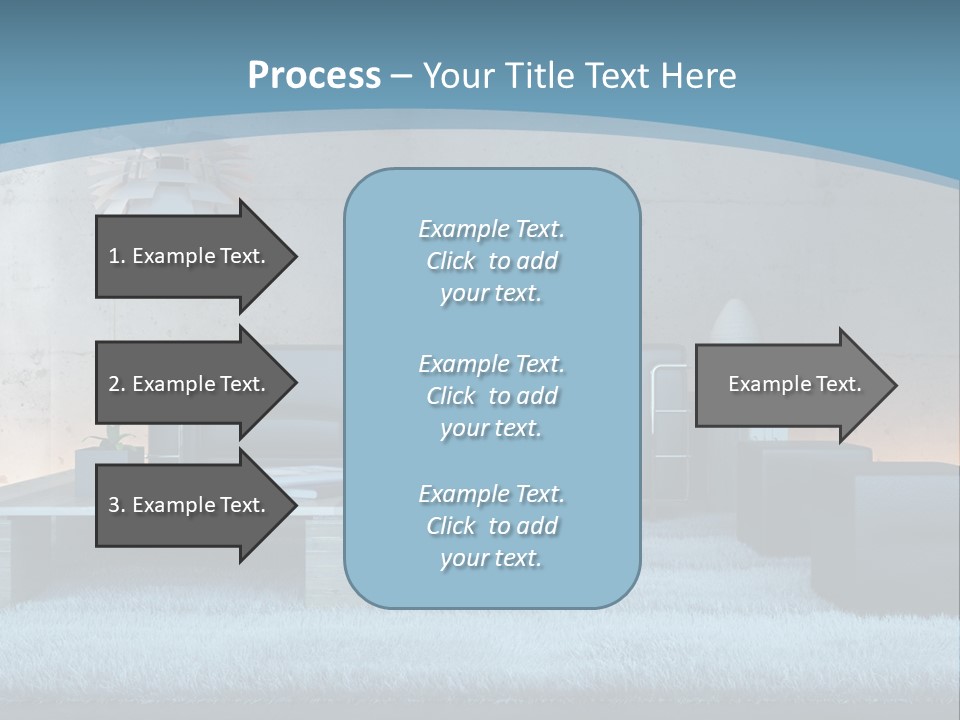 Process – Your Title Text Here

1. Example Text.

2. Example Text.

3. Example Text.

Example Text. Click to add your text.

Example Text. Click to add your text.

Example Text. Click to add your text.

Example Text.